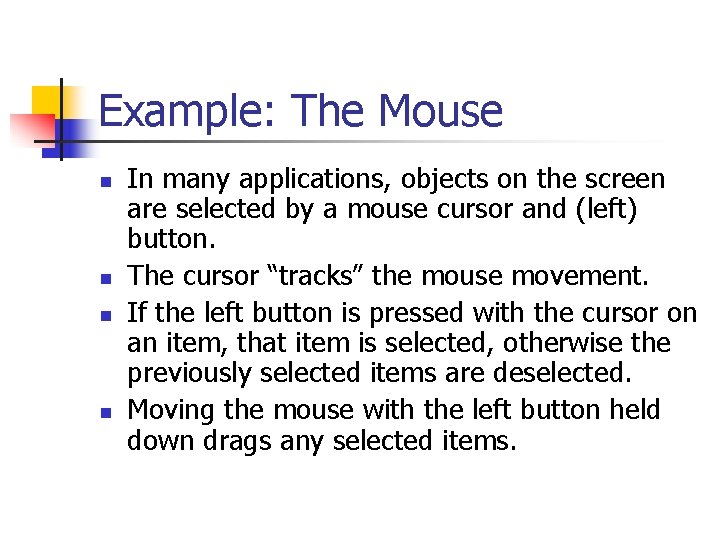 Example: The Mouse

- In many applications, objects on the screen are selected by a mouse cursor and (left) button.
- The cursor “tracks” the mouse movement.
- If the left button is pressed with the cursor on an item, that item is selected, otherwise the previously selected items are deselected.
- Moving the mouse with the left button held down drags any selected items.